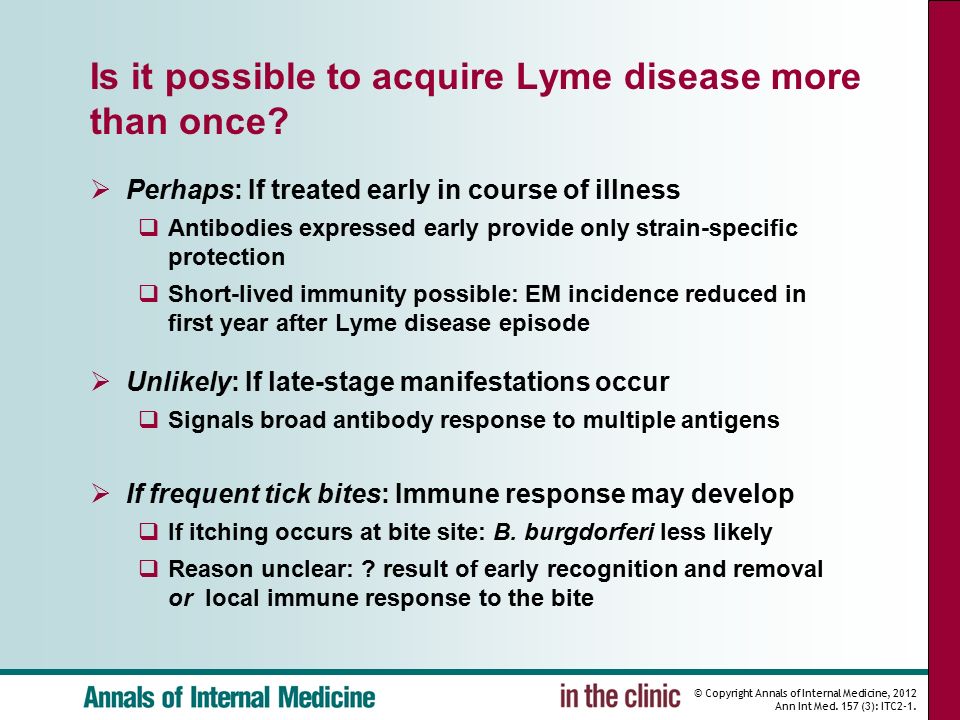 Is it possible to acquire Lyme disease more than once?

➢ Perhaps: If treated early in course of illness

❑ Antibodies expressed early provide only strain-specific protection

❑ Short-lived immunity possible: EM incidence reduced in first year after Lyme disease episode

➢ Unlikely: If late-stage manifestations occur

❑ Signals broad antibody response to multiple antigens

➢ If frequent tick bites: Immune response may develop

❑ If itching occurs at bite site: B. burgdorferi less likely

❑ Reason unclear: ? result of early recognition and removal or local immune response to the bite

Annals of Internal Medicine

in the clinic

© Copyright Annals of Internal Medicine, 2012
Ann Int Med. 157 (3): ITC2-1.